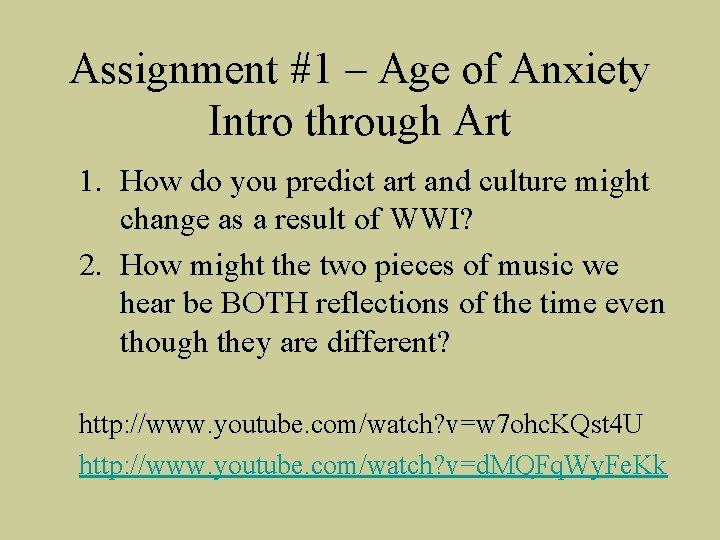 Assignment #1 – Age of Anxiety
Intro through Art

1. How do you predict art and culture might change as a result of WWI?
2. How might the two pieces of music we hear be BOTH reflections of the time even though they are different?

http://www.youtube.com/watch?v=w7ohcKQst4U
http://www.youtube.com/watch?v=dMQFqWyFeKk